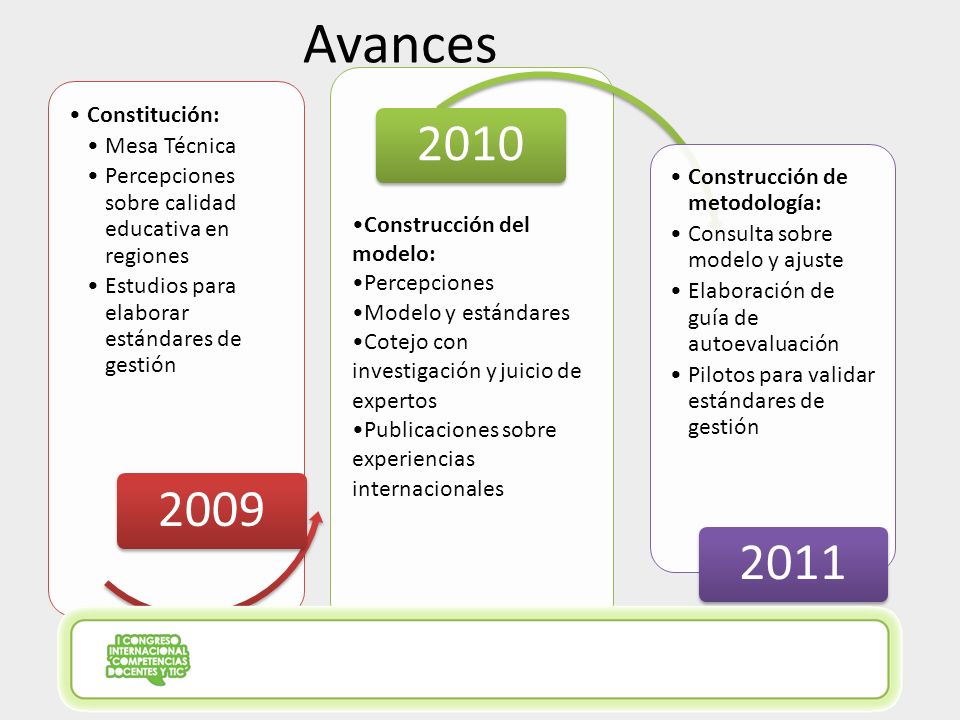 Avances

• Constitución:
• Mesa Técnica
• Percepciones sobre calidad educativa en regiones
• Estudios para elaborar estándares de gestión

2009

2010

•Construcción del modelo:
•Percepciones
•Modelo y estándares
•Cotejo con investigación y juicio de expertos
•Publicaciones sobre experiencias internacionales

• Construcción de metodología:
• Consulta sobre modelo y ajuste
• Elaboración de guía de autoevaluación
• Pilotos para validar estándares de gestión

2011

I CONGRESO INTERNACIONAL COMPETENCIAS DOCENTES Y TIC